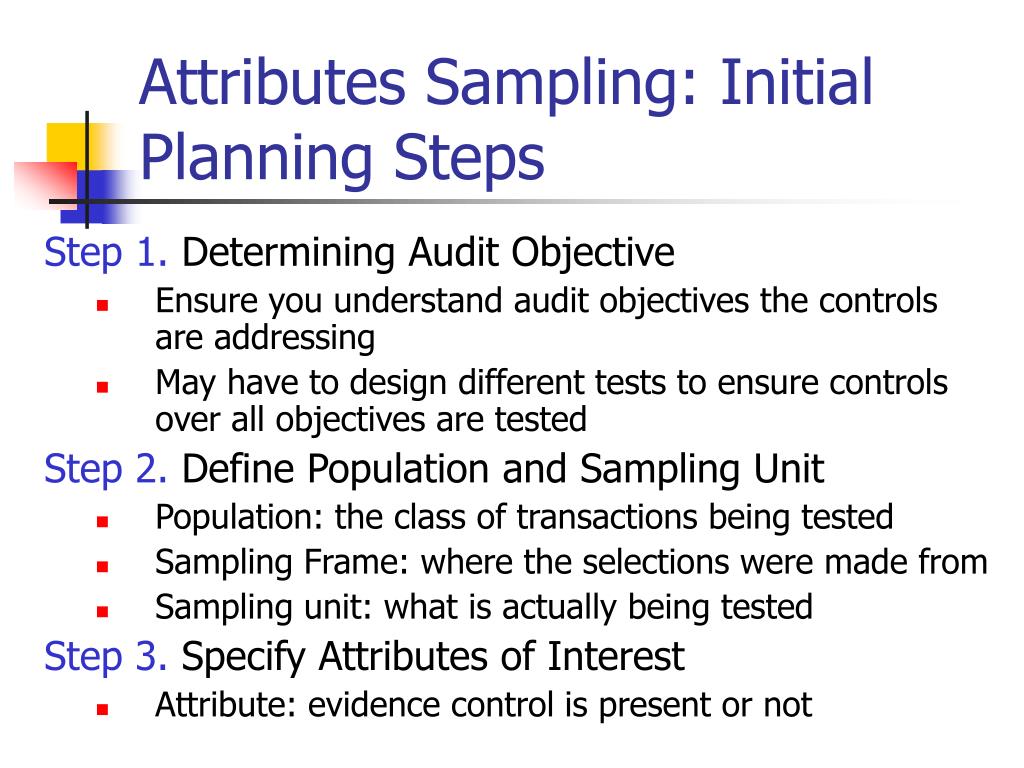 Attributes Sampling: Initial Planning Steps

Step 1. Determining Audit Objective

- Ensure you understand audit objectives the controls are addressing
- May have to design different tests to ensure controls over all objectives are tested

Step 2. Define Population and Sampling Unit

- Population: the class of transactions being tested
- Sampling Frame: where the selections were made from
- Sampling unit: what is actually being tested

Step 3. Specify Attributes of Interest

- Attribute: evidence control is present or not